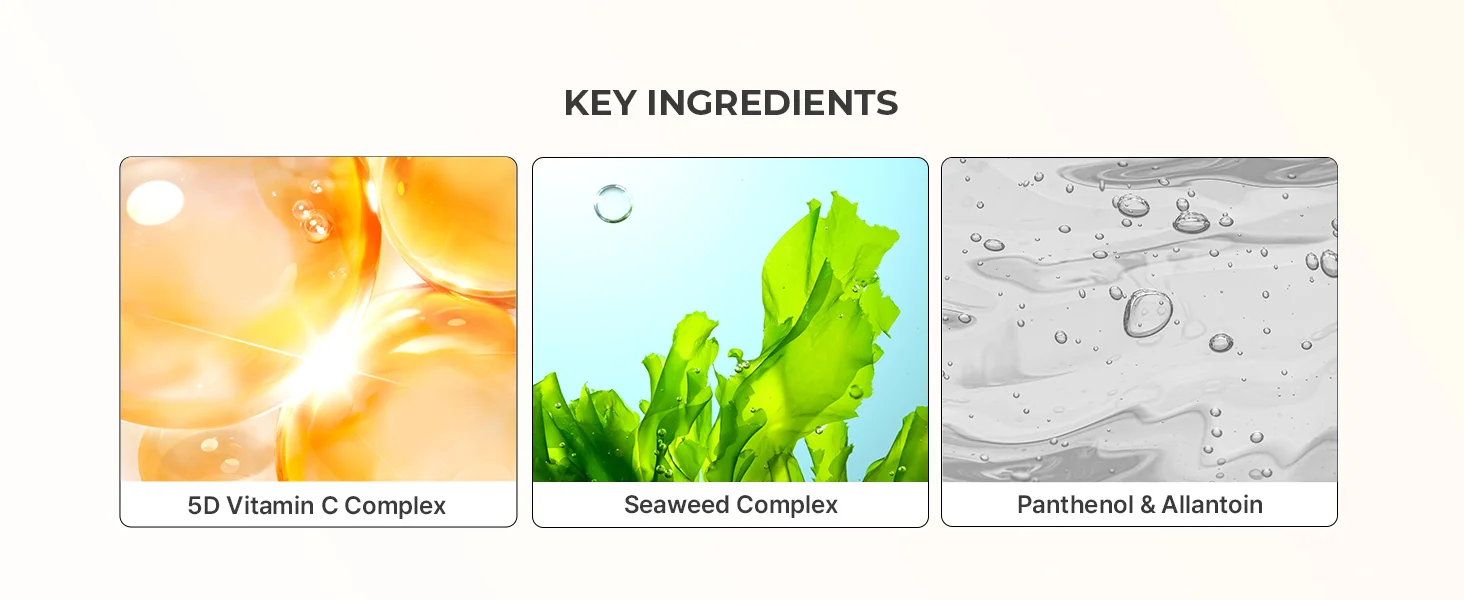 KEY INGREDIENTS

5D Vitamin C Complex

Seaweed Complex

Panthenol & Allantoin